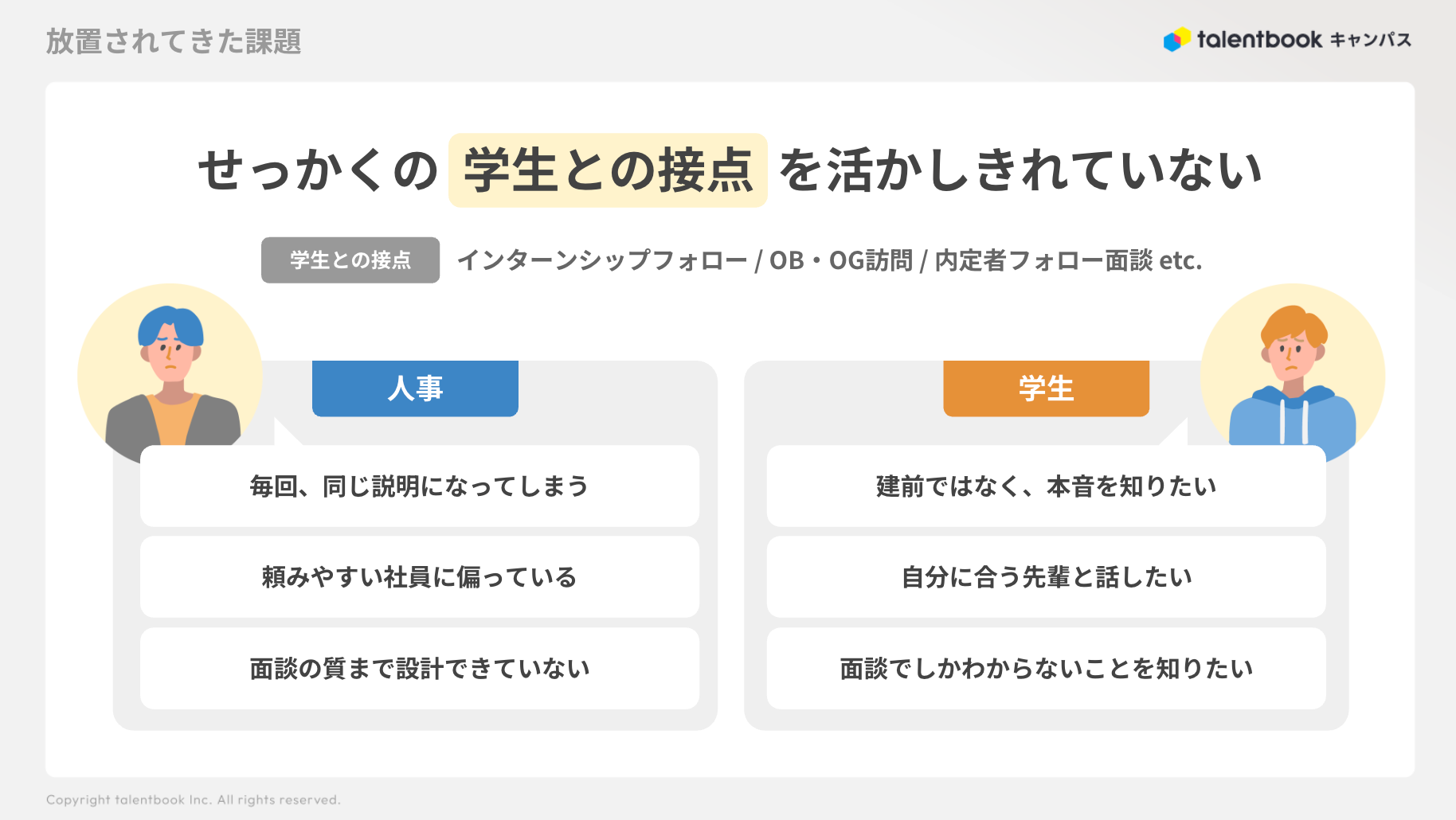 放置されてきた課題

talentbook キャンパス

せっかくの 学生との接点 を活かしきれていない

学生との接点 インターンシップフォロー / OB・OG訪問 / 内定者フォロー面談 etc.

人事

毎回、同じ説明になってしまう

頼みやすい社員に偏っている

面談の質まで設計できていない

学生

建前ではなく、本音を知りたい

自分に合う先輩と話したい

面談でしかわからないことを知りたい

Copyright talentbook Inc. All rights reserved.